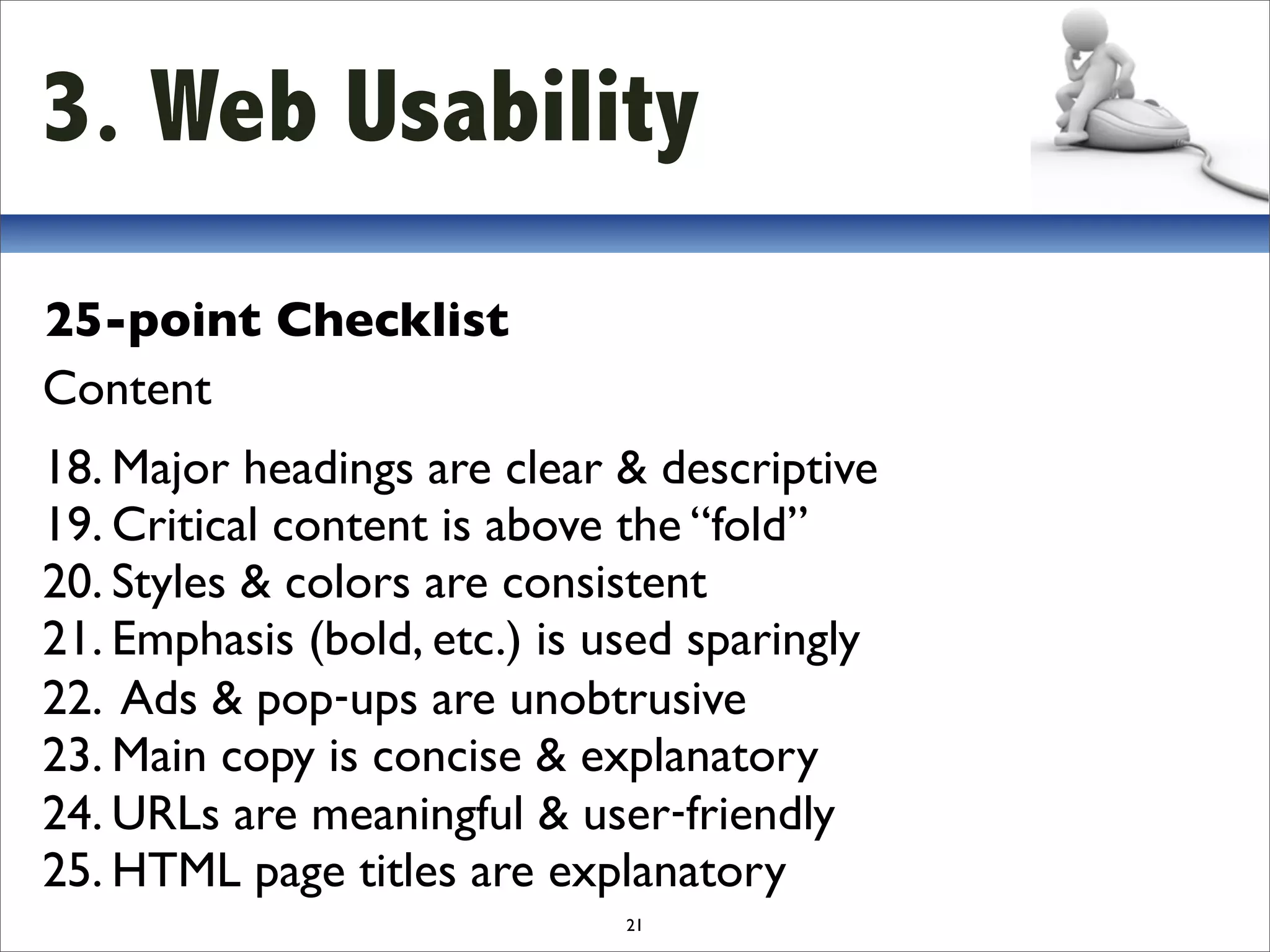 3. Web Usability

25-point Checklist

Content

18. Major headings are clear & descriptive
19. Critical content is above the “fold”
20. Styles & colors are consistent
21. Emphasis (bold, etc.) is used sparingly
22. Ads & pop-ups are unobtrusive
23. Main copy is concise & explanatory
24. URLs are meaningful & user-friendly
25. HTML page titles are explanatory

21